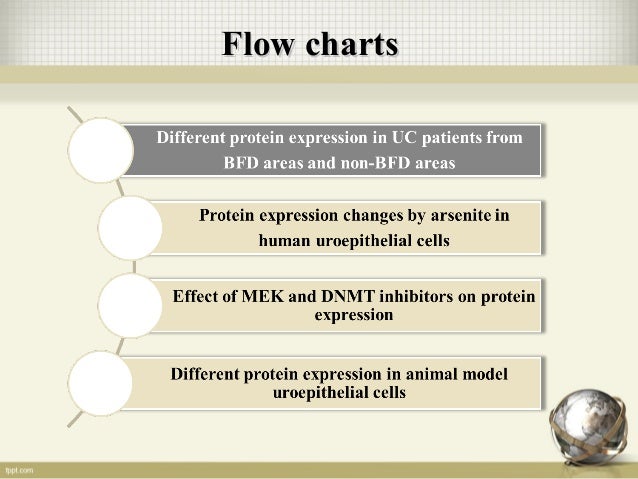 Flow charts

Different protein expression in UC patients from BFD areas and non-BFD areas

Protein expression changes by arsenite in human uroepithelial cells

Effect of MEK and DNMT inhibitors on protein expression

Different protein expression in animal model uroepithelial cells

fppt.com